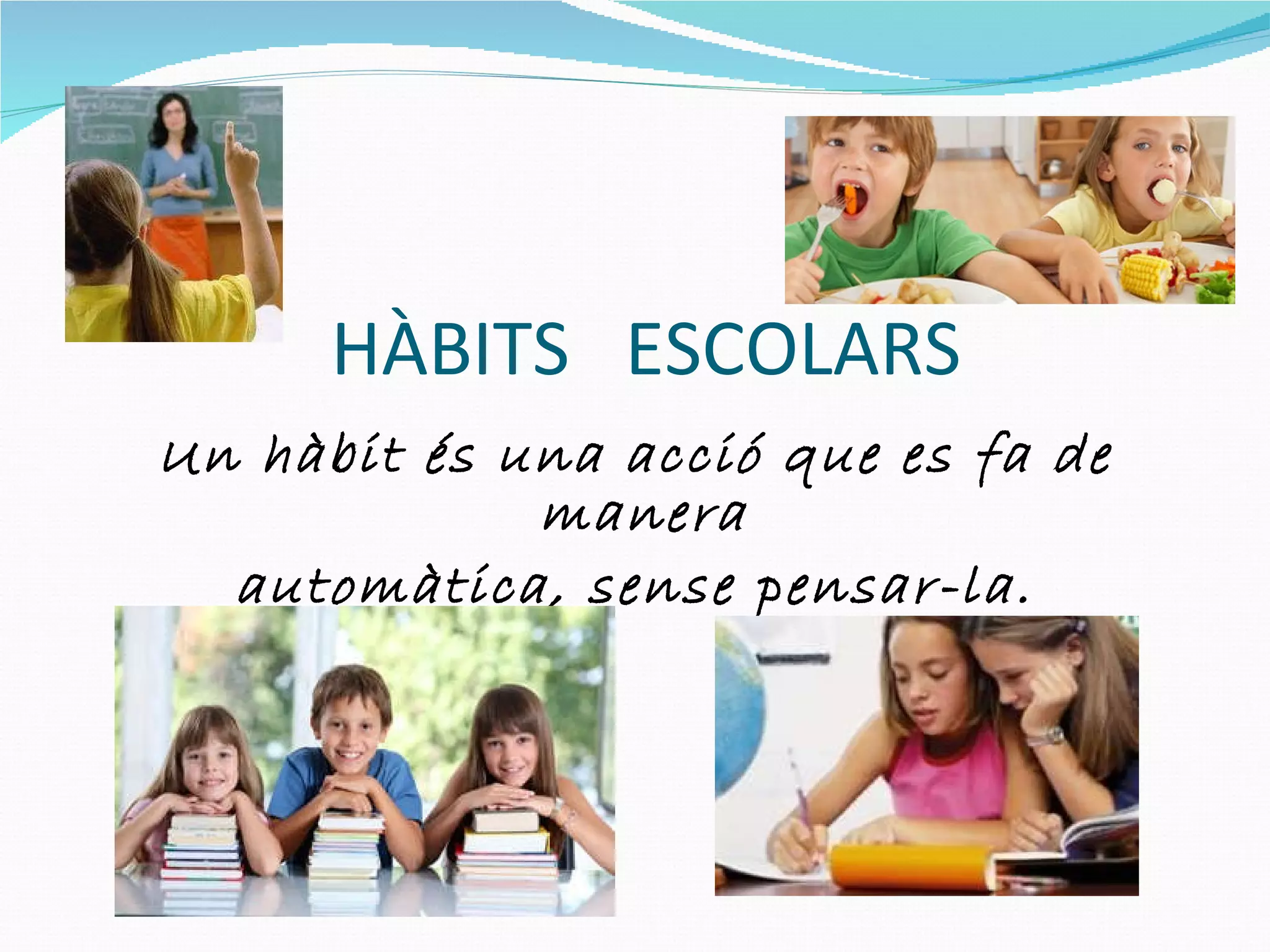 HÀBITS ESCOLARS

Un hàbit és una acció que es fa de manera automàtica, sense pensar-la.